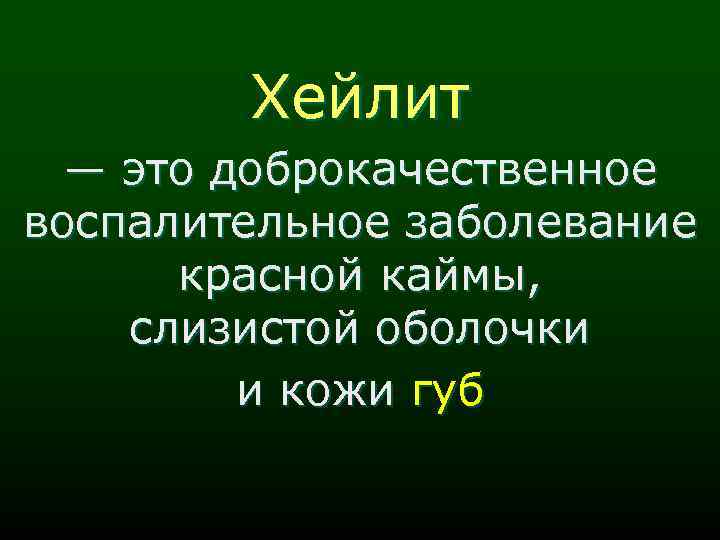 Хейлит

— это доброкачественное воспалительное заболевание красной каймы, слизистой оболочки и кожи губ